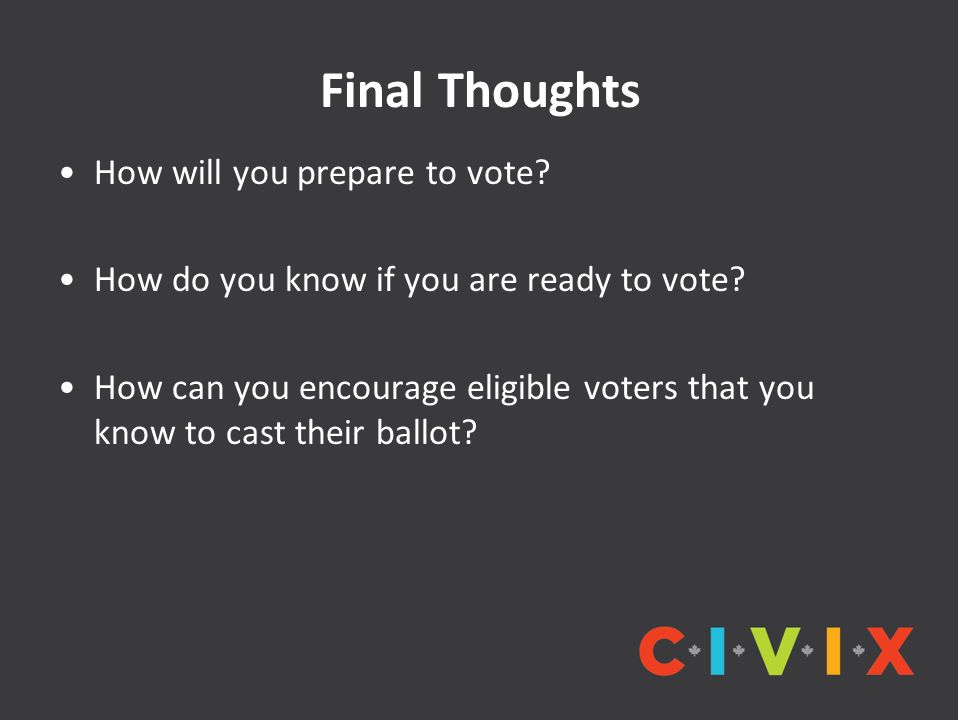 Final Thoughts

• How will you prepare to vote?

• How do you know if you are ready to vote?

• How can you encourage eligible voters that you know to cast their ballot?

CIVIX